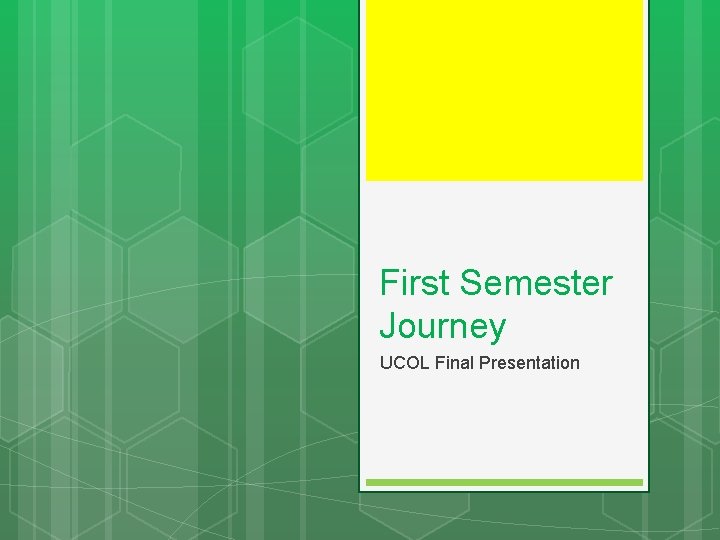 First Semester Journey

UCOL Final Presentation